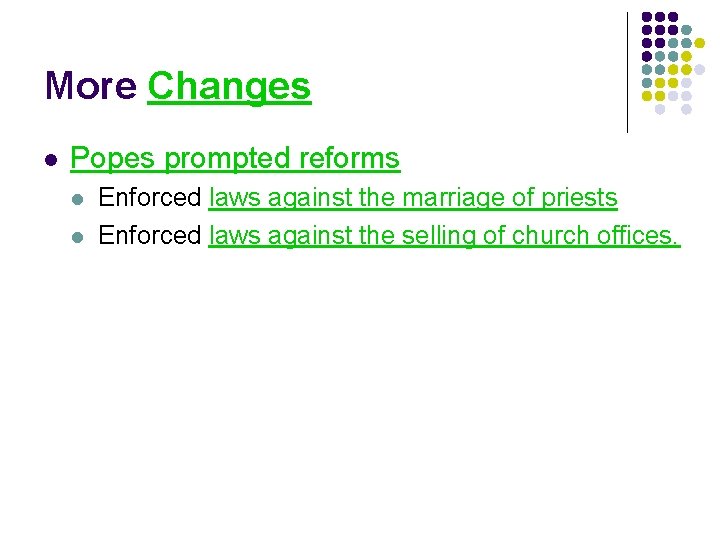 More Changes

- Popes prompted reforms
  - Enforced laws against the marriage of priests
  - Enforced laws against the selling of church offices.